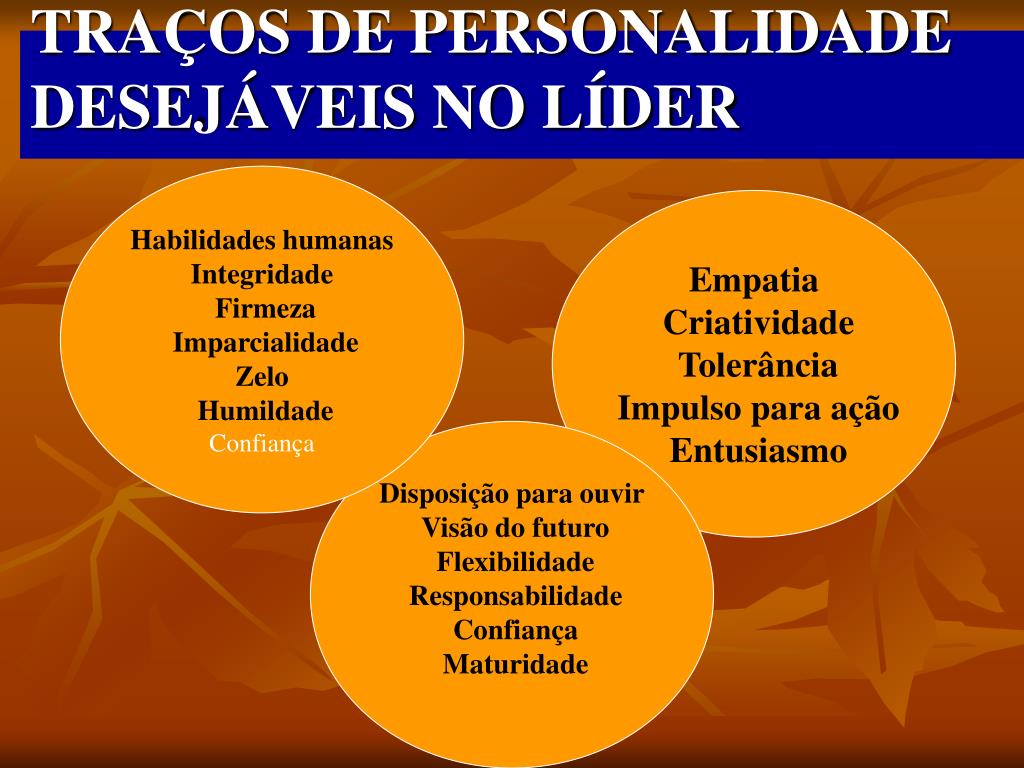 TRAÇOS DE PERSONALIDADE DESEJÁVEIS NO LÍDER

Habilidades humanas
Integridade
Firmeza
Imparcialidade
Zelo
Humildade
Confiança

Empatia
Criatividade
Tolerância
Impulso para ação
Entusiasmo

Disposição para ouvir
Visão do futuro
Flexibilidade
Responsabilidade
Confiança
Maturidade